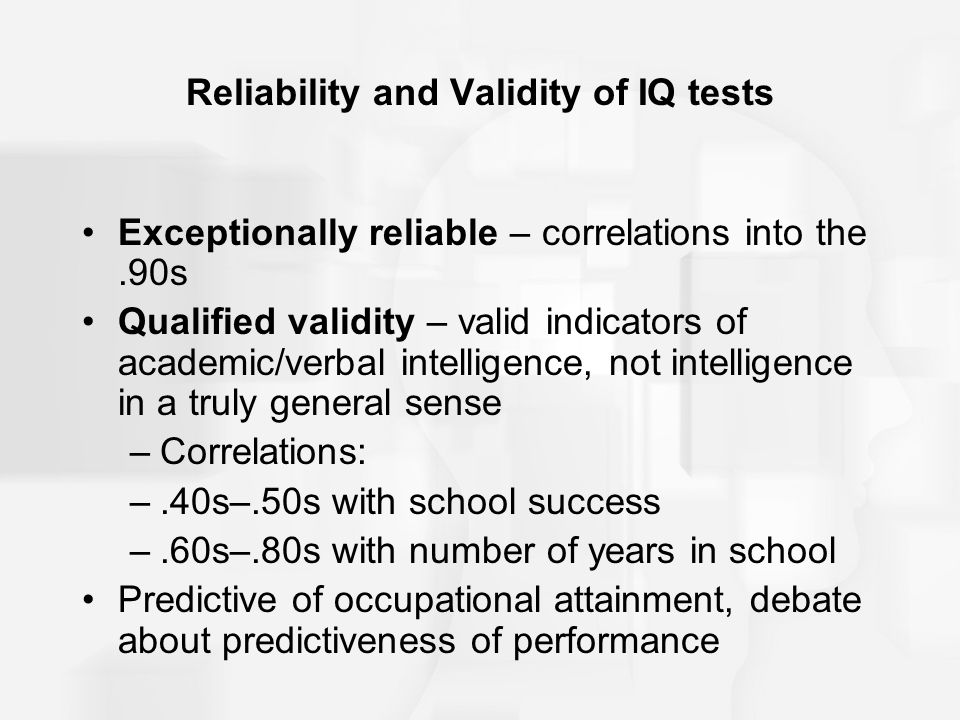 Reliability and Validity of IQ tests

• Exceptionally reliable – correlations into the .90s
• Qualified validity – valid indicators of academic/verbal intelligence, not intelligence in a truly general sense
– Correlations:
– .40s–.50s with school success
– .60s–.80s with number of years in school
• Predictive of occupational attainment, debate about predictiveness of performance